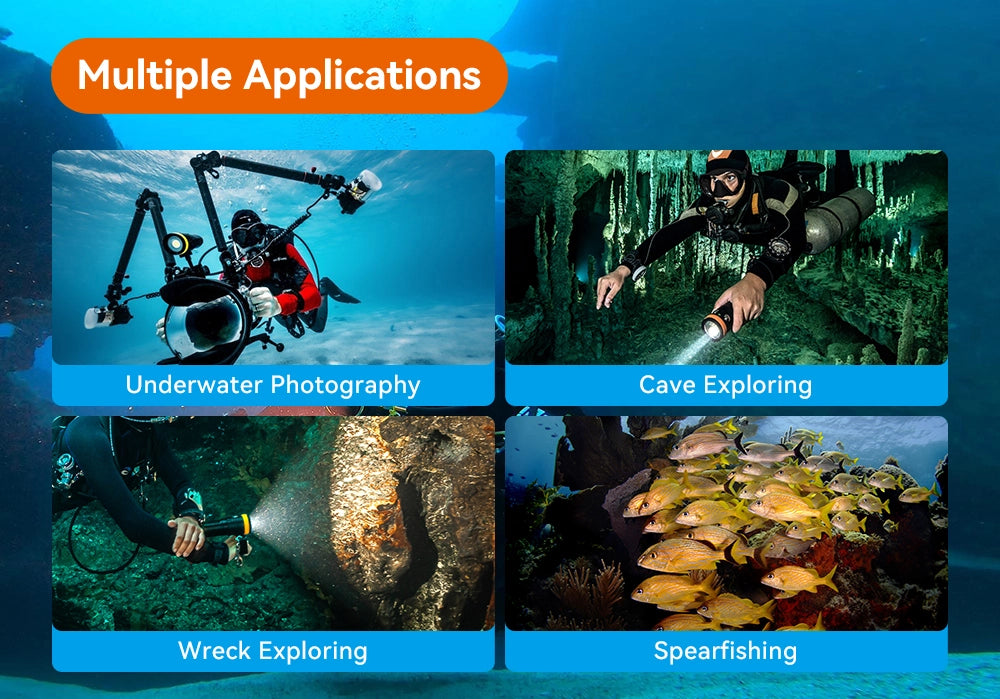 Multiple Applications

Underwater Photography

Cave Exploring

Wreck Exploring

Spearfishing